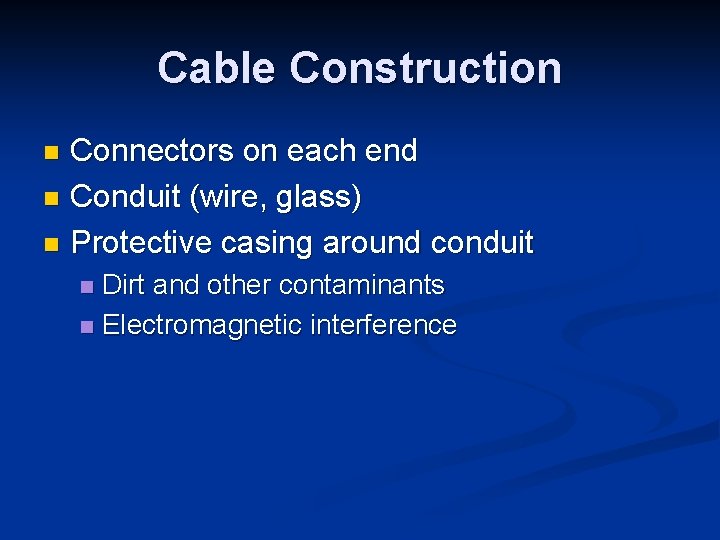 Cable Construction

- Connectors on each end
- Conduit (wire, glass)
- Protective casing around conduit
  - Dirt and other contaminants
  - Electromagnetic interference